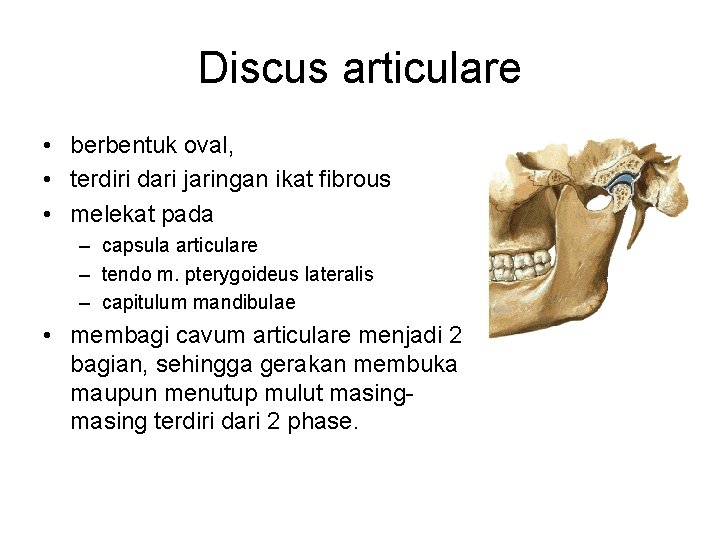 Discus articulare

• berbentuk oval,
• terdiri dari jaringan ikat fibrous
• melekat pada
  – capsula articulare
  – tendo m. pterygoideus lateralis
  – capitulum mandibulae
• membagi cavum articulare menjadi 2 bagian, sehingga gerakan membuka maupun menutup mulut masing-masing terdiri dari 2 phase.